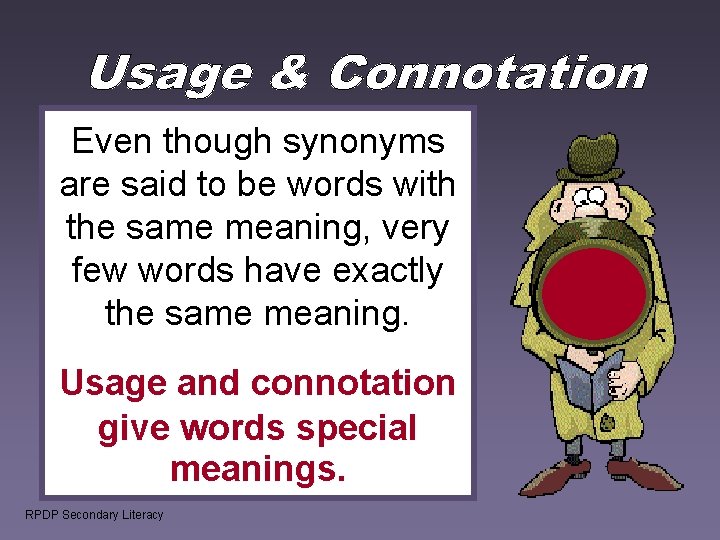 Usage & Connotation

Even though synonyms are said to be words with the same meaning, very few words have exactly the same meaning.

Usage and connotation give words special meanings.

RPDP Secondary Literacy